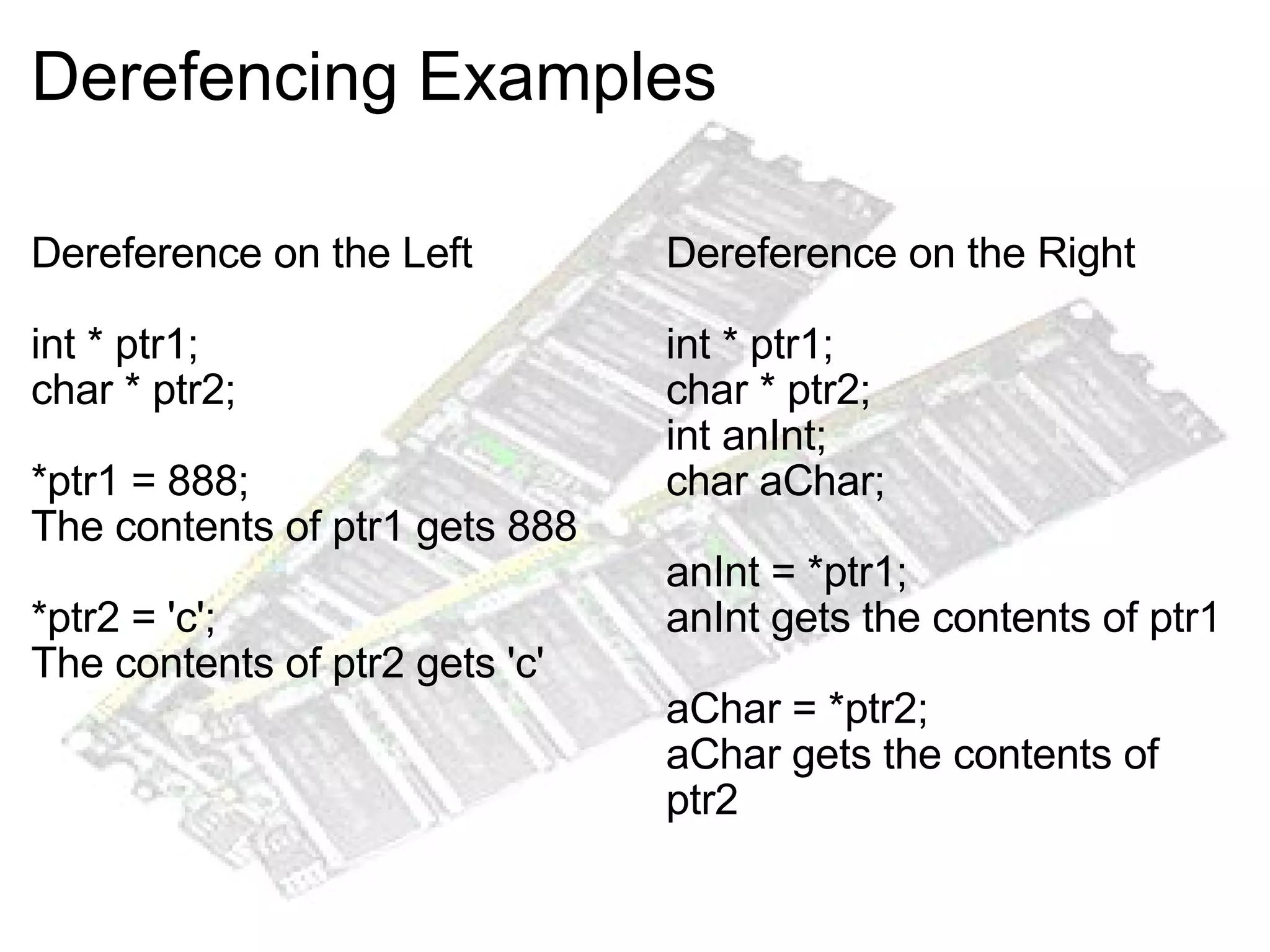 Derefencing Examples

Dereference on the Left

int * ptr1;
char * ptr2;

*ptr1 = 888;
The contents of ptr1 gets 888

*ptr2 = 'c';
The contents of ptr2 gets 'c'

Dereference on the Right

int * ptr1;
char * ptr2;
int anInt;
char aChar;

anInt = *ptr1;
anInt gets the contents of ptr1

aChar = *ptr2;
aChar gets the contents of ptr2